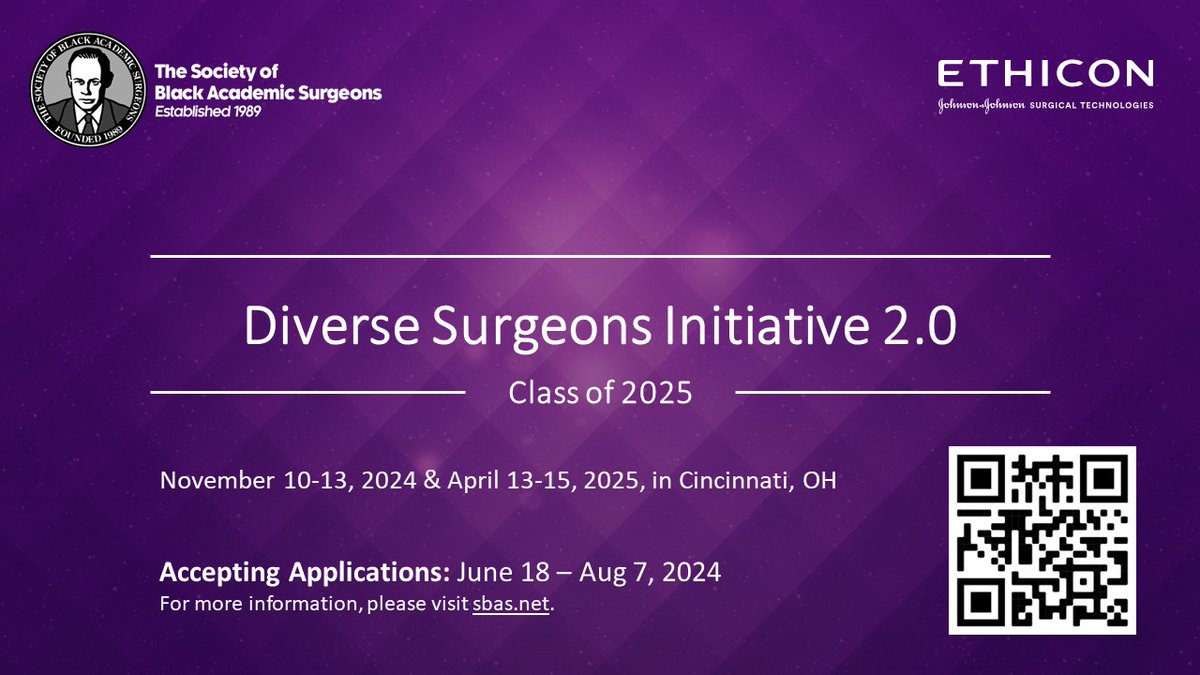 THE SOCIETY OF BLACK ACADEMIC SURGEONS
FOUNDED 1989

The Society of Black Academic Surgeons
Established 1989

ETHICON
Johnson & Johnson SURGICAL TECHNOLOGIES

Diverse Surgeons Initiative 2.0

Class of 2025

November 10-13, 2024 & April 13-15, 2025, in Cincinnati, OH

Accepting Applications: June 18 – Aug 7, 2024
For more information, please visit sbas.net.